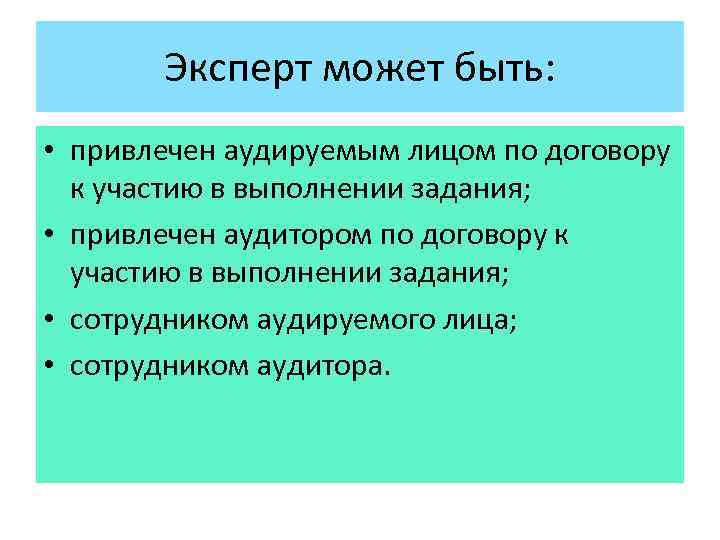 Эксперт может быть:

• привлечен аудируемым лицом по договору к участию в выполнении задания;
• привлечен аудитором по договору к участию в выполнении задания;
• сотрудником аудируемого лица;
• сотрудником аудитора.